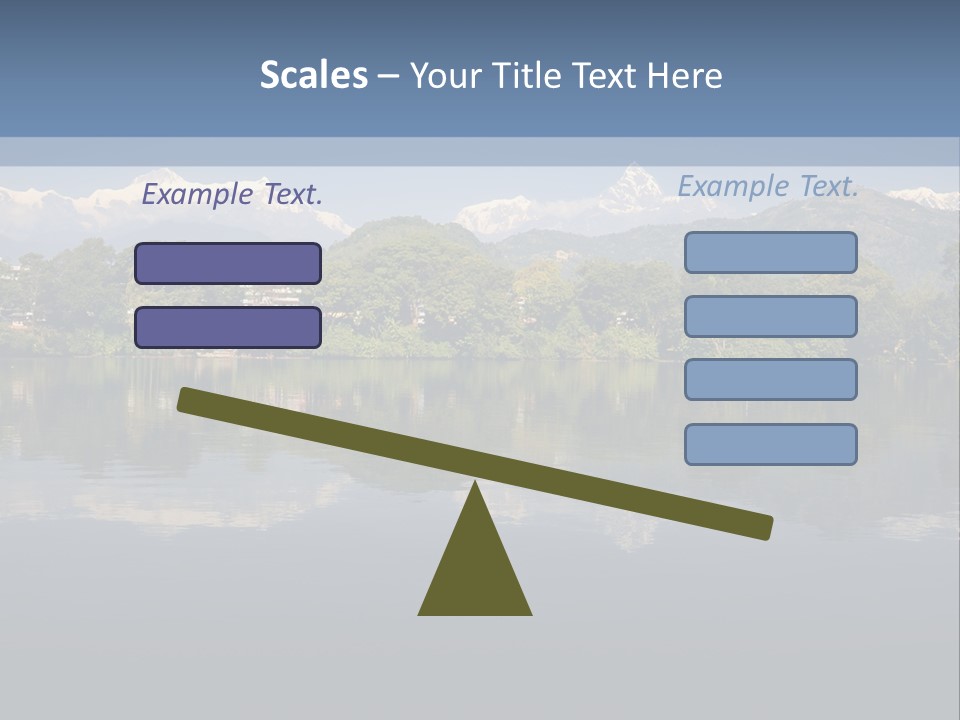 Scales – Your Title Text Here

Example Text.

Example Text.